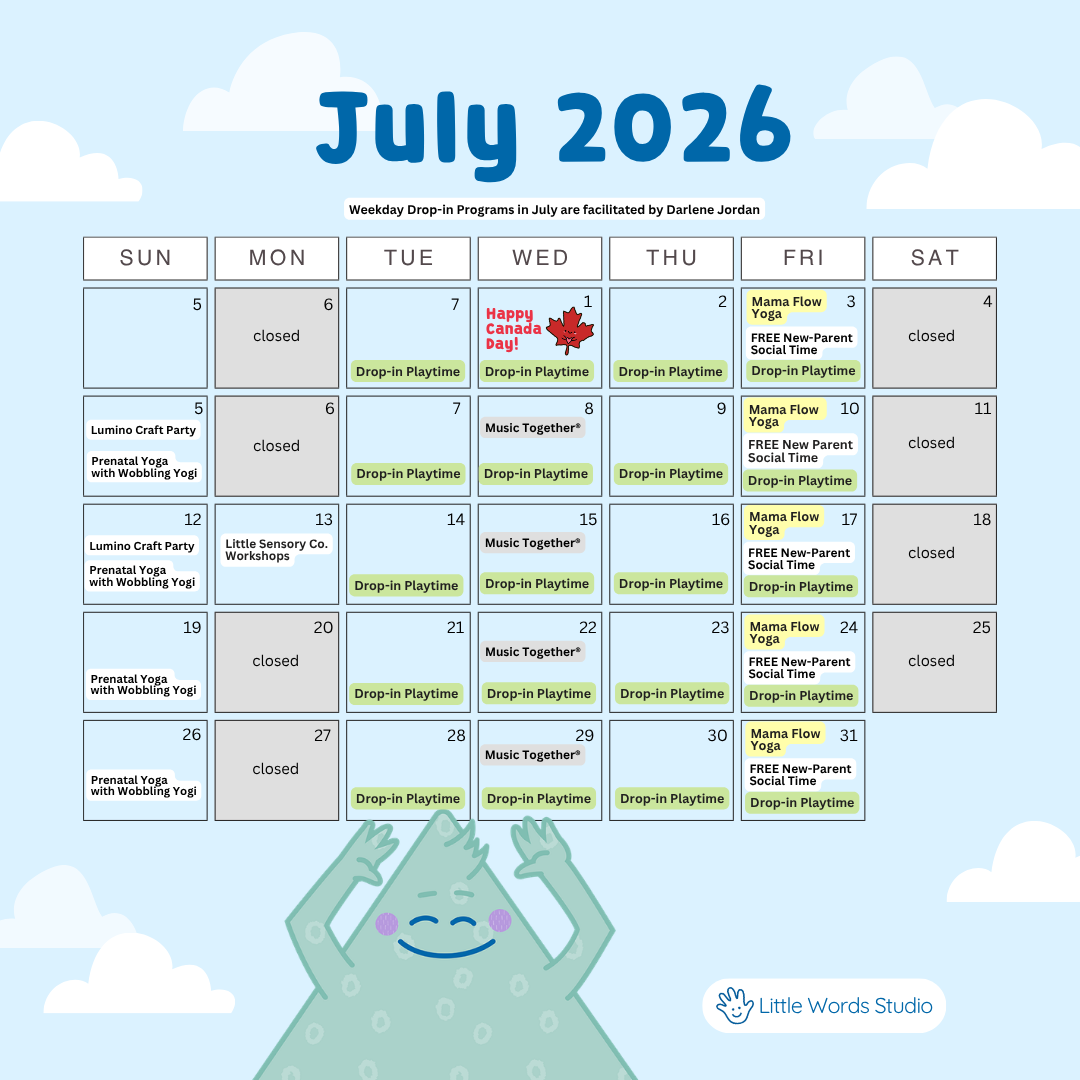 July 2026

Weekday Drop-in Programs in July are facilitated by Darlene Jordan

| SUN | MON | TUE | WED | THU | FRI | SAT |
|---|---|---|---|---|---|---|
| 5 | 6 closed | 7 Drop-in Playtime | 1 Happy Canada Day! Drop-in Playtime | 2 Drop-in Playtime | 3 Mama Flow Yoga FREE New-Parent Social Time Drop-in Playtime | 4 closed |
| 5 Lumino Craft Party Prenatal Yoga with Wobbling Yogi | 6 closed | 7 Drop-in Playtime | 8 Music Together® Drop-in Playtime | 9 Drop-in Playtime | 10 Mama Flow Yoga FREE New Parent Social Time Drop-in Playtime | 11 closed |
| 12 Lumino Craft Party Prenatal Yoga with Wobbling Yogi | 13 Little Sensory Co. Workshops | 14 Drop-in Playtime | 15 Music Together® Drop-in Playtime | 16 Drop-in Playtime | 17 Mama Flow Yoga FREE New-Parent Social Time Drop-in Playtime | 18 closed |
| 19 Prenatal Yoga with Wobbling Yogi | 20 closed | 21 Drop-in Playtime | 22 Music Together® Drop-in Playtime | 23 Drop-in Playtime | 24 Mama Flow Yoga FREE New-Parent Social Time Drop-in Playtime | 25 closed |
| 26 Prenatal Yoga with Wobbling Yogi | 27 closed | 28 Drop-in Playtime | 29 Music Together® Drop-in Playtime | 30 Drop-in Playtime | 31 Mama Flow Yoga FREE New-Parent Social Time Drop-in Playtime | |

Little Words Studio